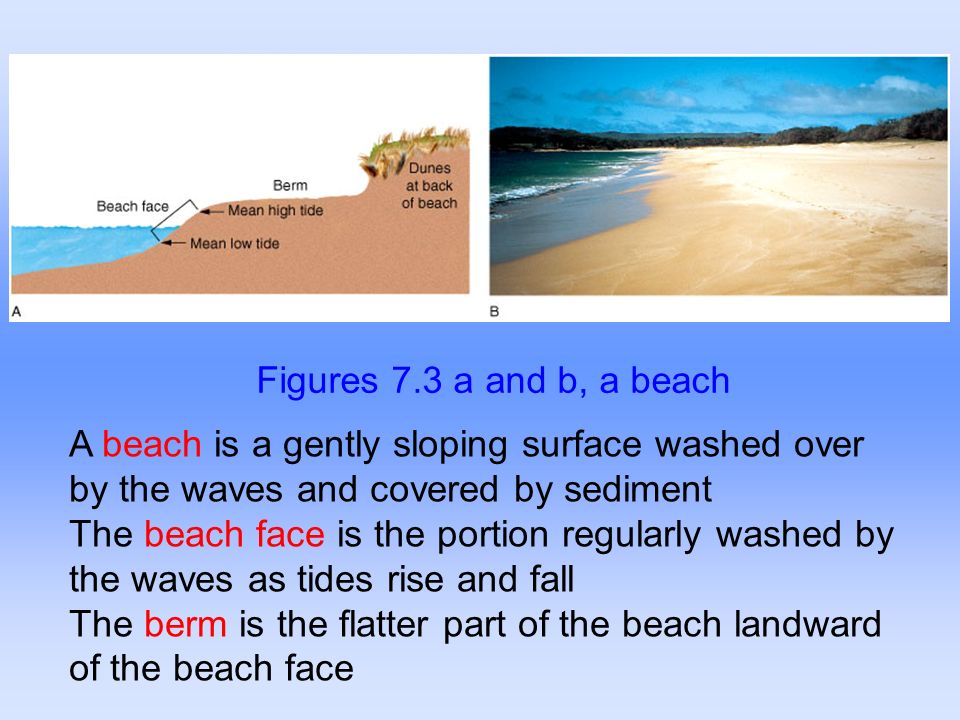 Beach face

Berm

Mean high tide

Mean low tide

Dunes at back of beach

A

B

Figures 7.3 a and b, a beach

A beach is a gently sloping surface washed over by the waves and covered by sediment
The beach face is the portion regularly washed by the waves as tides rise and fall
The berm is the flatter part of the beach landward of the beach face